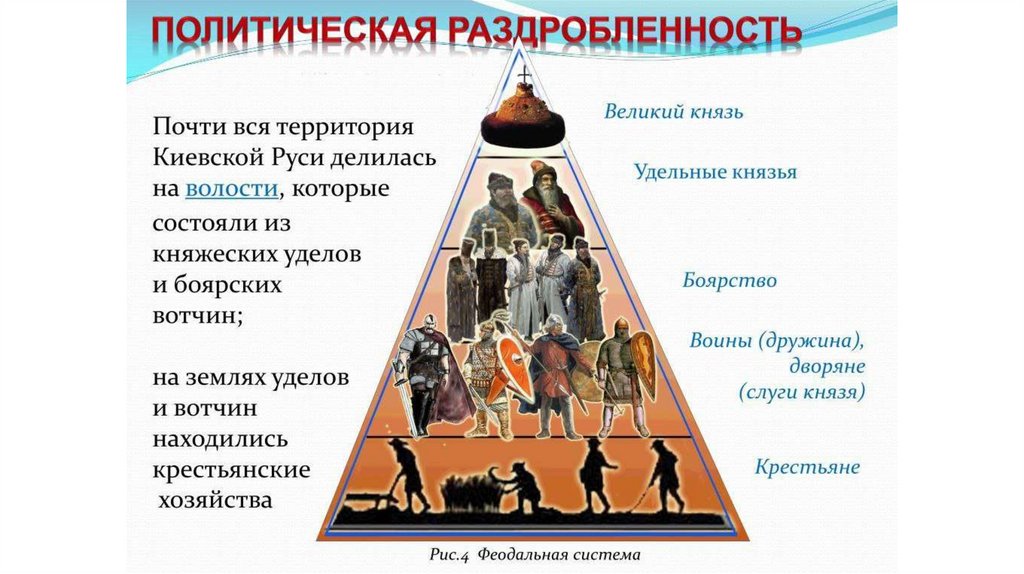 ПОЛИТИЧЕСКАЯ РАЗДРОБЛЕННОСТЬ

Почти вся территория Киевской Руси делилась на волости, которые состояли из княжеских уделов и боярских вотчин;

на землях уделов и вотчин находились крестьянские хозяйства

Великий князь

Удельные князья

Боярство

Воины (дружина), дворяне (слуги князя)

Крестьяне

Рис.4 Феодальная система